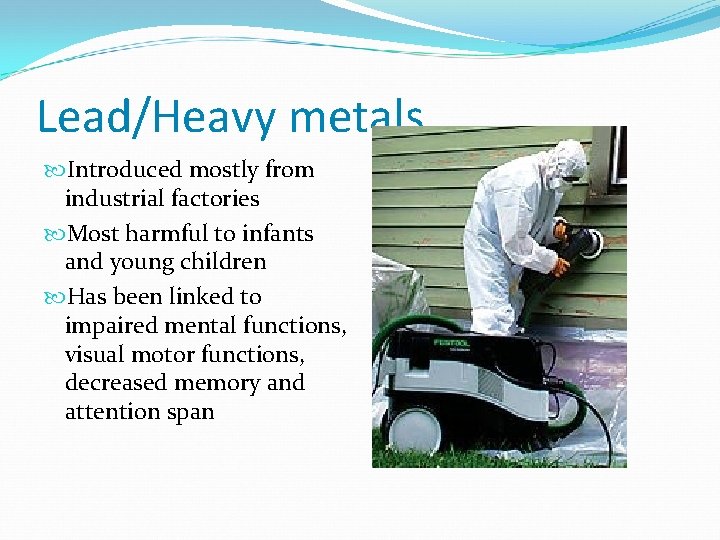 Lead/Heavy metals

Introduced mostly from industrial factories

Most harmful to infants and young children

Has been linked to impaired mental functions, visual motor functions, decreased memory and attention span

FESTOOL